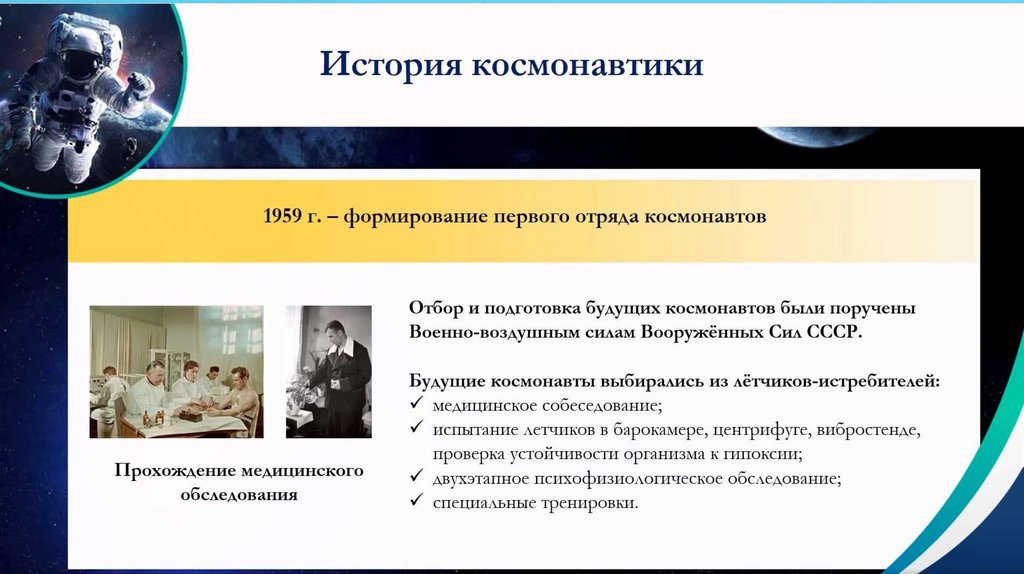 История космонавтики

1959 г. – формирование первого отряда космонавтов

Прохождение медицинского обследования

Отбор и подготовка будущих космонавтов были поручены Военно-воздушным силам Вооружённых Сил СССР.

Будущие космонавты выбирались из лётчиков-истребителей:
✓ медицинское собеседование;
✓ испытание летчиков в барокамере, центрифуге, вибростенде, проверка устойчивости организма к гипоксии;
✓ двухэтапное психофизиологическое обследование;
✓ специальные тренировки.